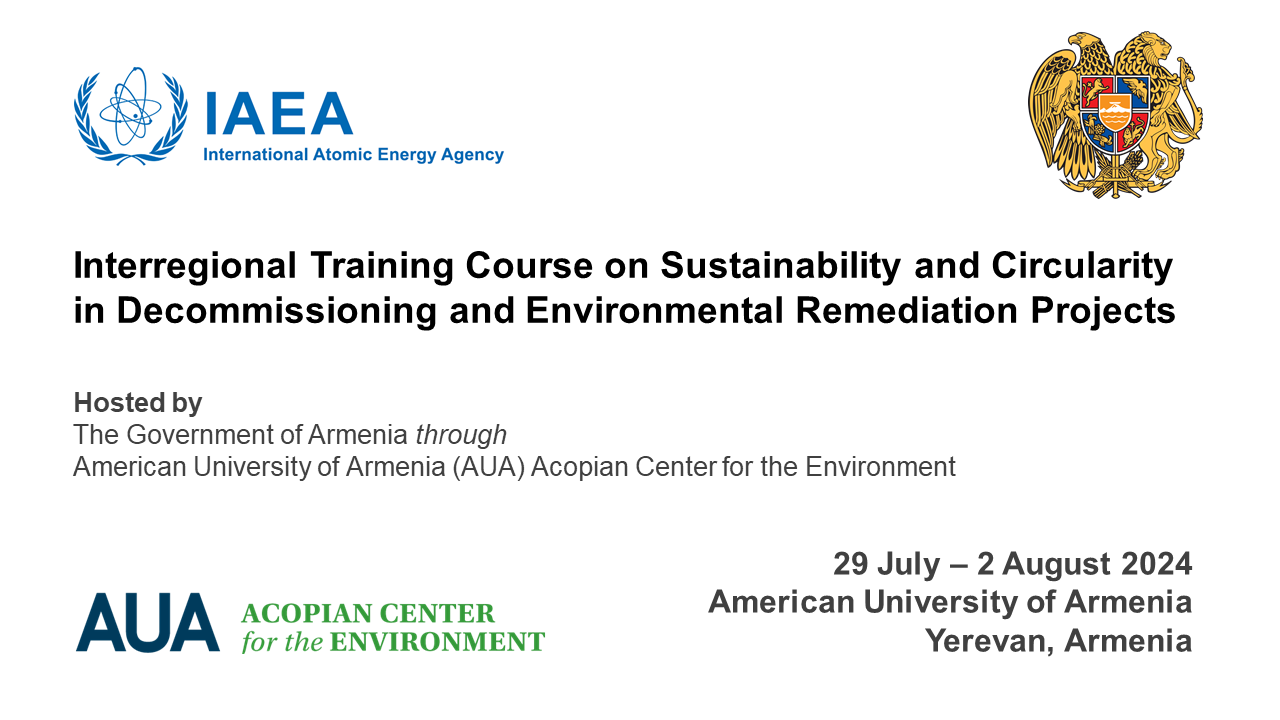 IAEA
International Atomic Energy Agency

Interregional Training Course on Sustainability and Circularity in Decommissioning and Environmental Remediation Projects

Hosted by
The Government of Armenia through
American University of Armenia (AUA) Acopian Center for the Environment

AUA ACOPIAN CENTER for the ENVIRONMENT

29 July – 2 August 2024
American University of Armenia
Yerevan, Armenia